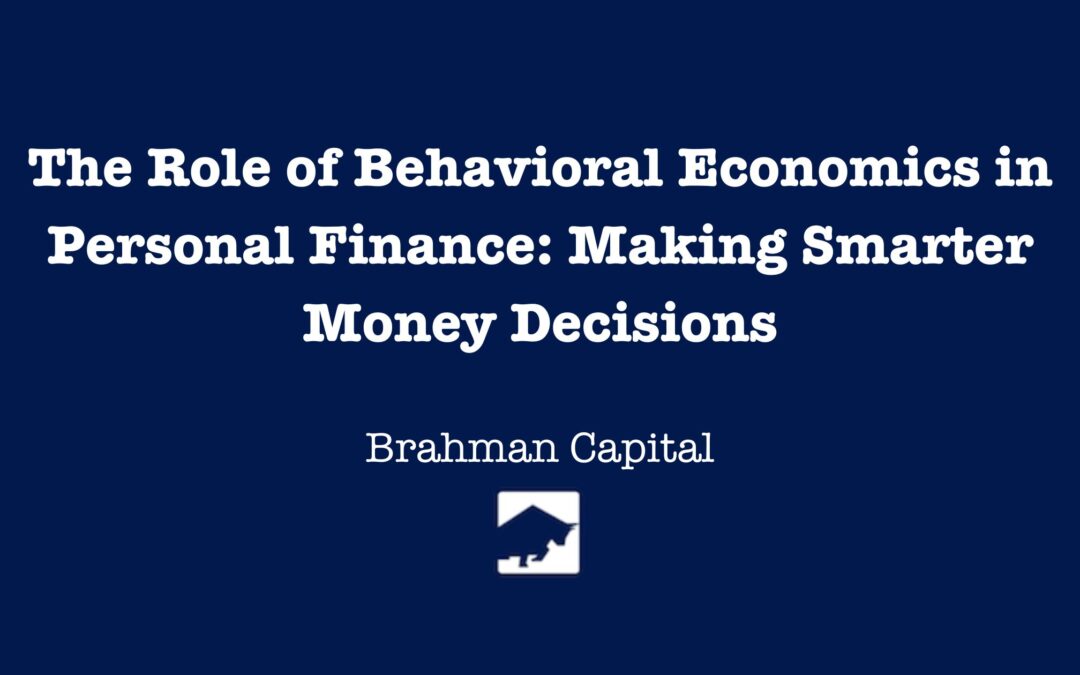 The Role of Behavioral Economics in Personal Finance: Making Smarter Money Decisions

Brahman Capital